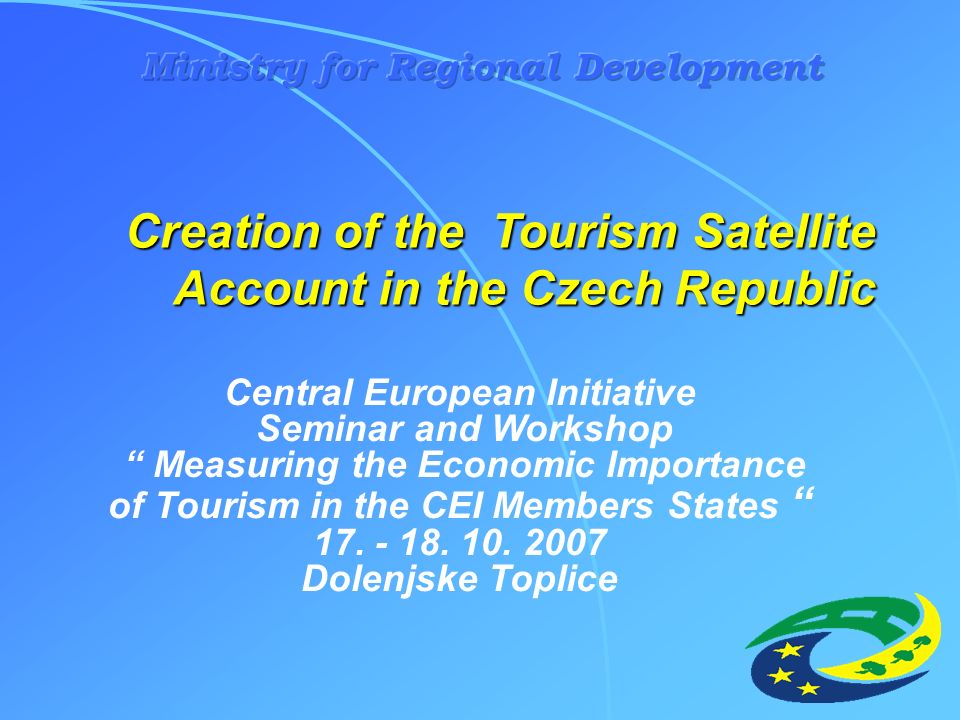 Ministry for Regional Development

Creation of the Tourism Satellite Account in the Czech Republic

Central European Initiative
Seminar and Workshop
“ Measuring the Economic Importance of Tourism in the CEI Members States “
17. - 18. 10. 2007
Dolenjske Toplice